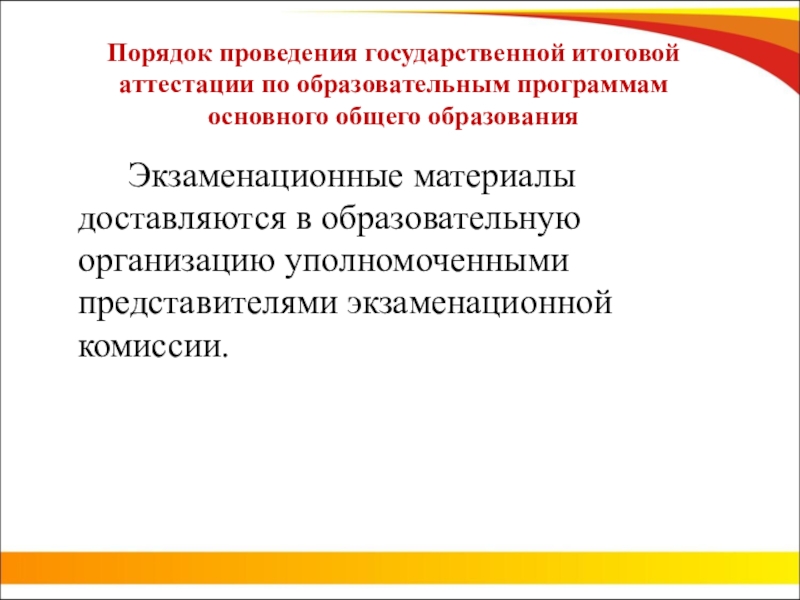 Порядок проведения государственной итоговой аттестации по образовательным программам основного общего образования

Экзаменационные материалы доставляются в образовательную организацию уполномоченными представителями экзаменационной комиссии.